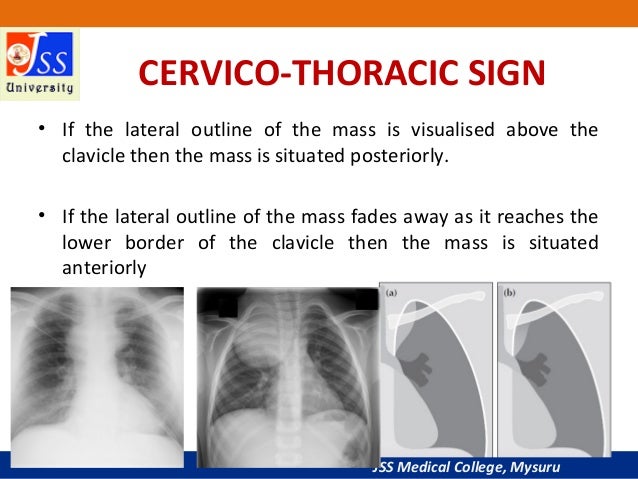 JSS University

CERVICO-THORACIC SIGN

• If the lateral outline of the mass is visualised above the clavicle then the mass is situated posteriorly.

• If the lateral outline of the mass fades away as it reaches the lower border of the clavicle then the mass is situated anteriorly

(a)

(b)

JSS Medical College, Mysuru